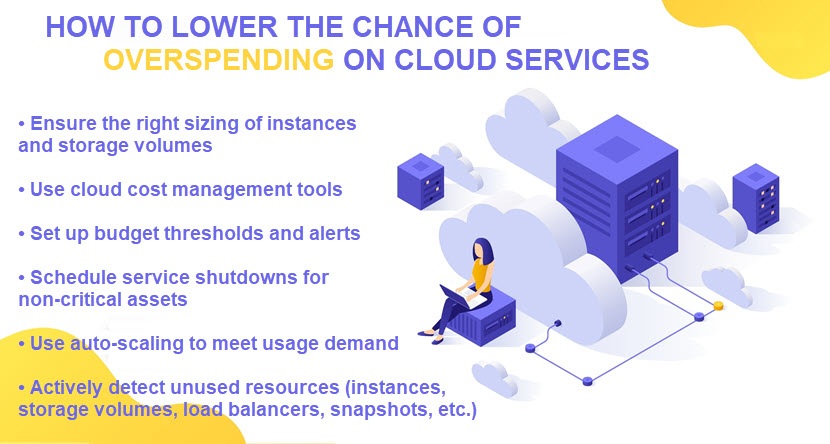 HOW TO LOWER THE CHANCE OF OVERSPENDING ON CLOUD SERVICES

• Ensure the right sizing of instances and storage volumes

• Use cloud cost management tools

• Set up budget thresholds and alerts

• Schedule service shutdowns for non-critical assets

• Use auto-scaling to meet usage demand

• Actively detect unused resources (instances, storage volumes, load balancers, snapshots, etc.)